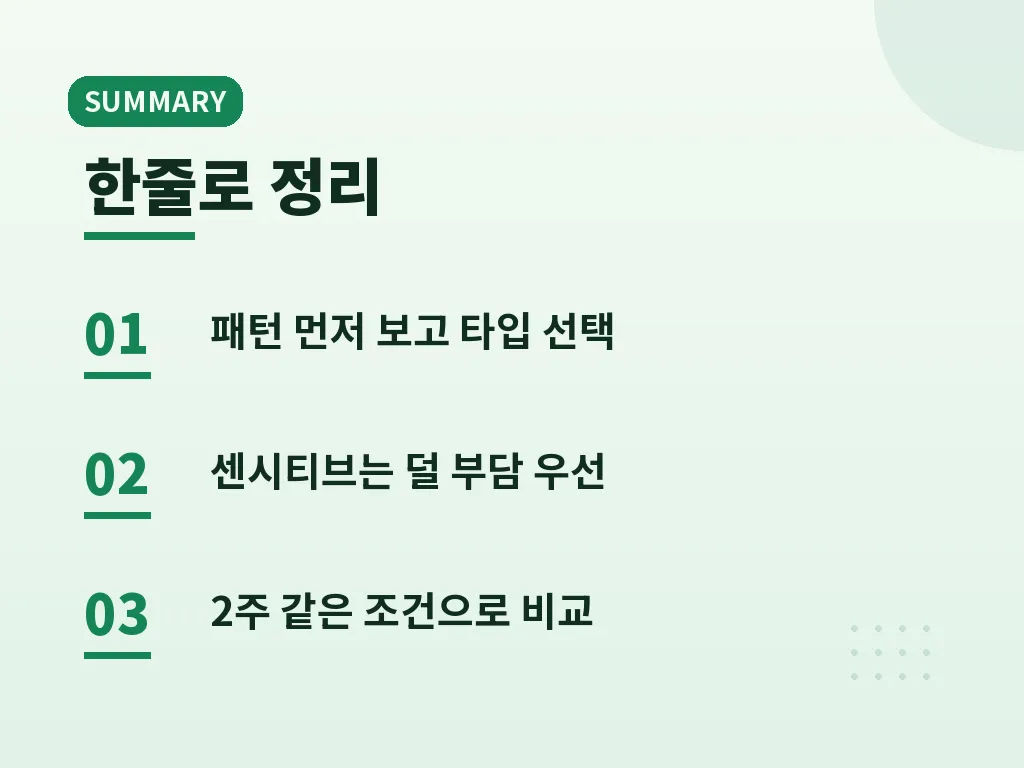 SUMMARY

한줄로 정리

01 패턴 먼저 보고 타입 선택

02 센시티브는 덜 부담 우선

03 2주 같은 조건으로 비교